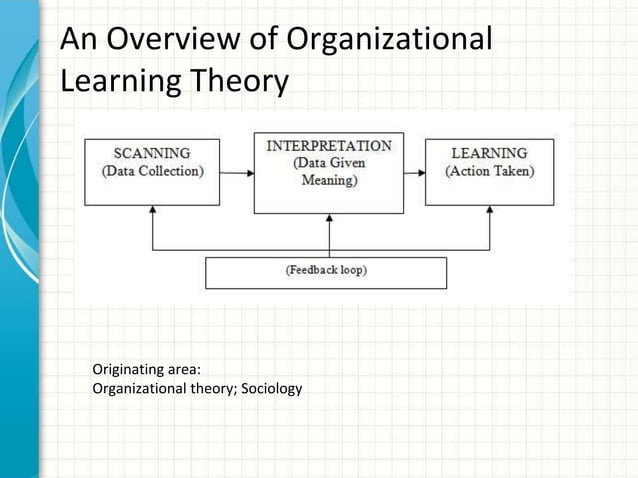 An Overview of Organizational Learning Theory

SCANNING
(Data Collection)

INTERPRETATION
(Data Given Meaning)

LEARNING
(Action Taken)

(Feedback loop)

Originating area:
Organizational theory; Sociology